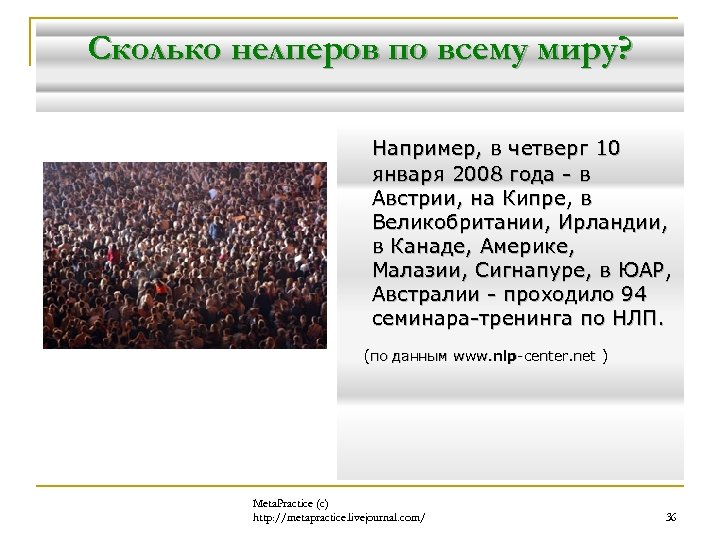 Сколько нелперов по всему миру?

Например, в четверг 10 января 2008 года - в Австрии, на Кипре, в Великобритании, Ирландии, в Канаде, Америке, Малазии, Сигнапуре, в ЮАР, Австралии - проходило 94 семинара-тренинга по НЛП.

(по данным www.nlp-center.net )

MetaPractice (c)
http://metapractice.livejournal.com/

36